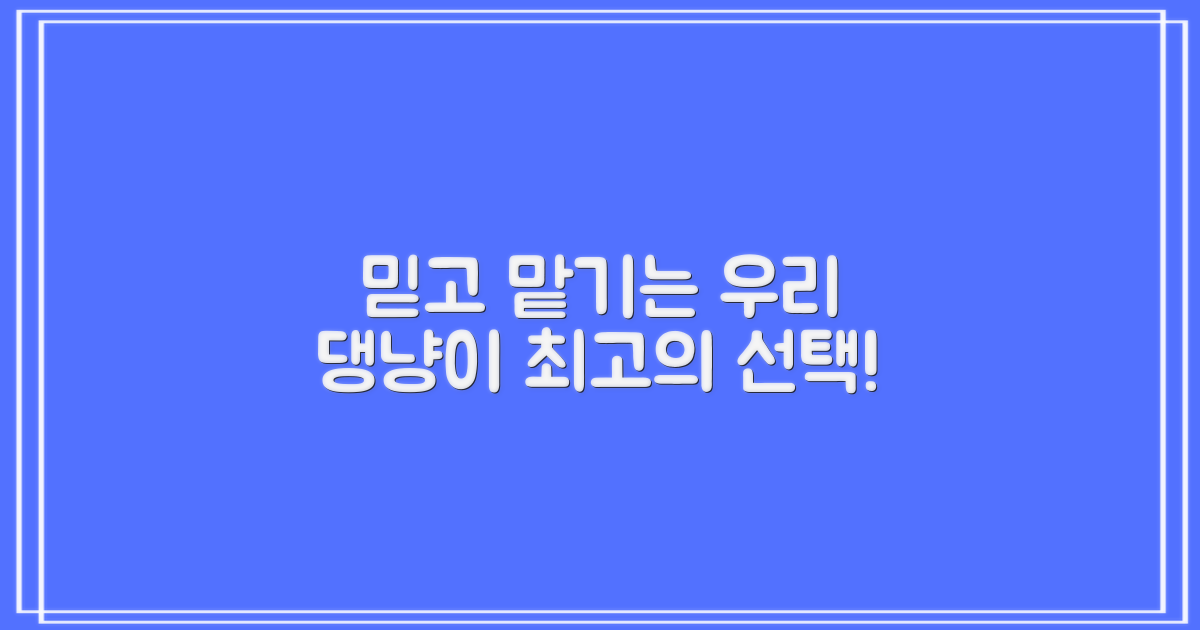 믿고 맡기는 우리
댕냥이 최고의 선택!